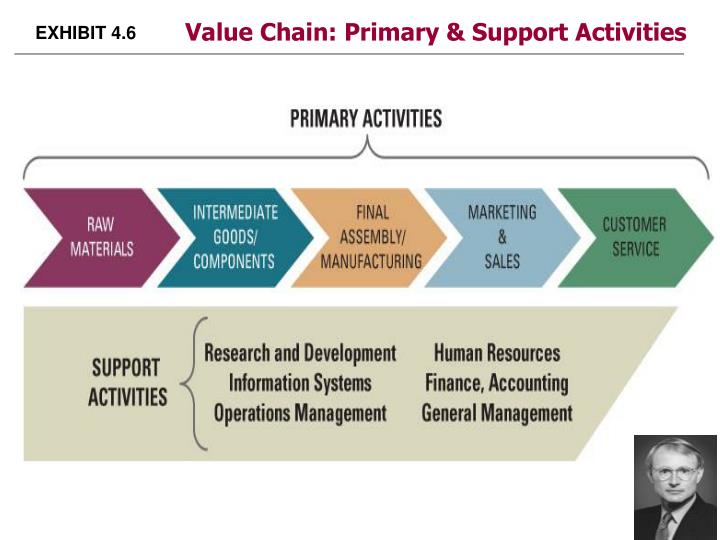 EXHIBIT 4.6 Value Chain: Primary & Support Activities

PRIMARY ACTIVITIES

RAW MATERIALS

INTERMEDIATE GOODS/ COMPONENTS

FINAL ASSEMBLY/ MANUFACTURING

MARKETING & SALES

CUSTOMER SERVICE

SUPPORT ACTIVITIES

Research and Development
Information Systems
Operations Management

Human Resources
Finance, Accounting
General Management